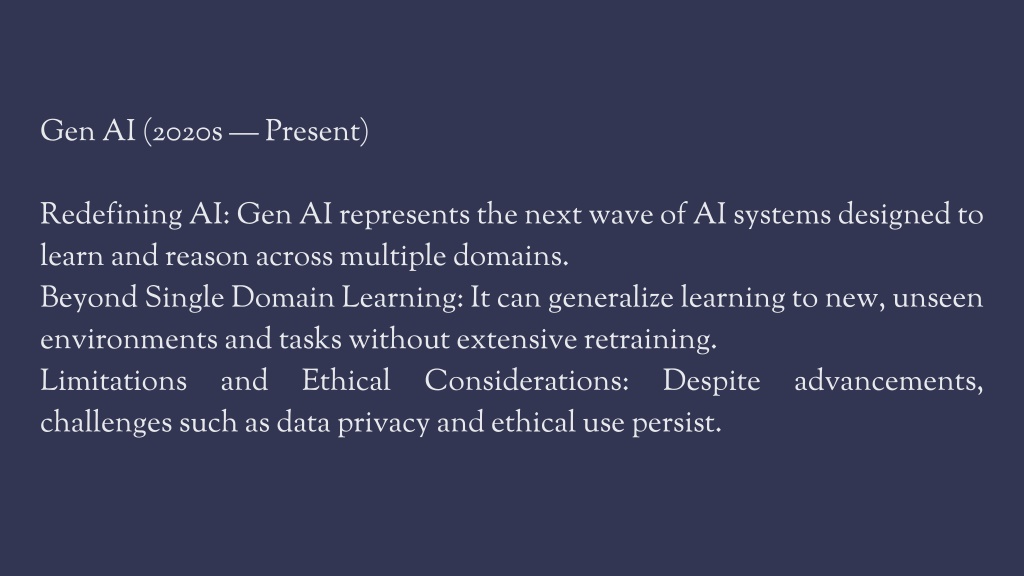 Gen AI (2020s — Present)

Redefining AI: Gen AI represents the next wave of AI systems designed to learn and reason across multiple domains.
Beyond Single Domain Learning: It can generalize learning to new, unseen environments and tasks without extensive retraining.
Limitations and Ethical Considerations: Despite advancements, challenges such as data privacy and ethical use persist.